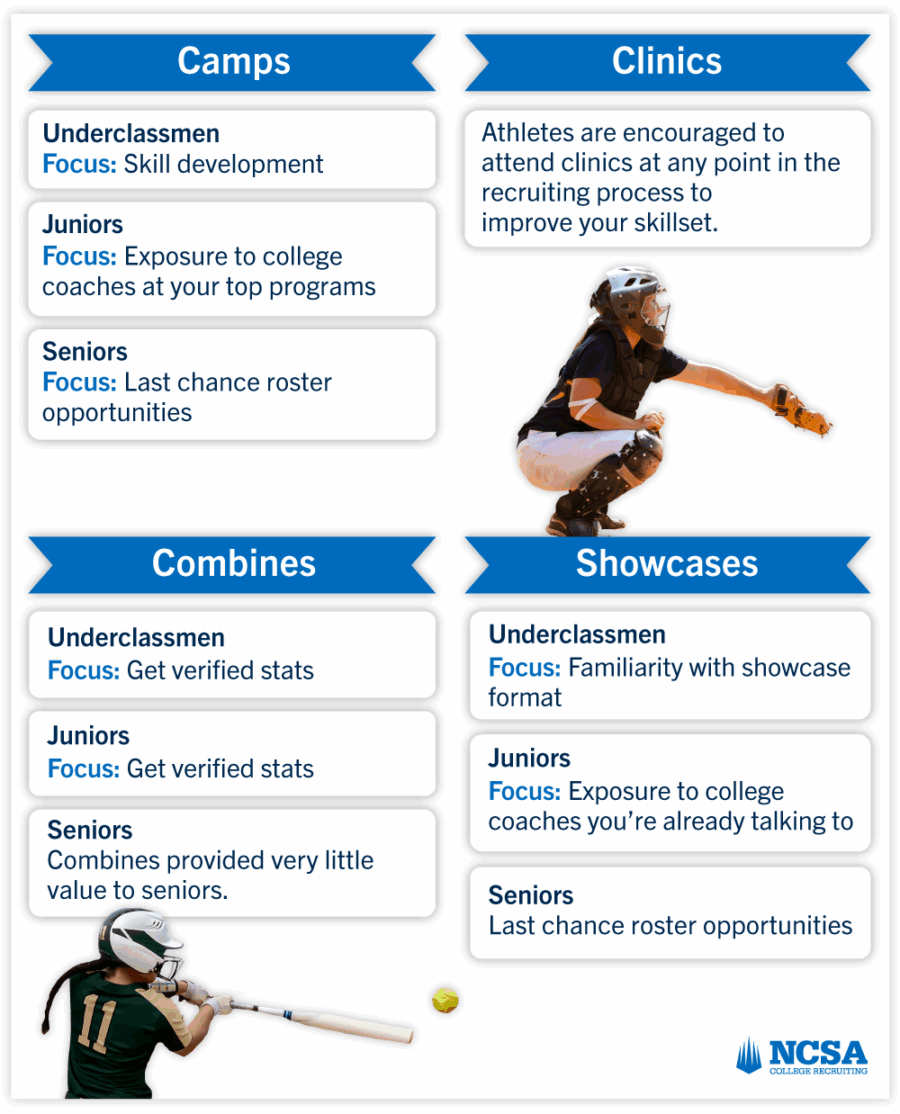 Camps

Underclassmen
Focus: Skill development

Juniors
Focus: Exposure to college coaches at your top programs

Seniors
Focus: Last chance roster opportunities

Clinics

Athletes are encouraged to attend clinics at any point in the recruiting process to improve your skillset.

Combines

Underclassmen
Focus: Get verified stats

Juniors
Focus: Get verified stats

Seniors
Combines provided very little value to seniors.

Showcases

Underclassmen
Focus: Familiarity with showcase format

Juniors
Focus: Exposure to college coaches you're already talking to

Seniors
Last chance roster opportunities

11

NCSA
COLLEGE RECRUITING